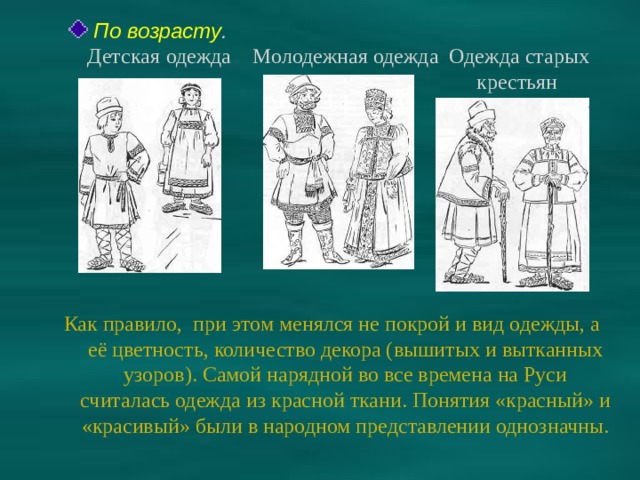 По возрасту.

Детская одежда Молодежная одежда Одежда старых крестьян

Как правило, при этом менялся не покрой и вид одежды, а её цветность, количество декора (вышитых и вытканных узоров). Самой нарядной во все времена на Руси считалась одежда из красной ткани. Понятия «красный» и «красивый» были в народном представлении однозначны.